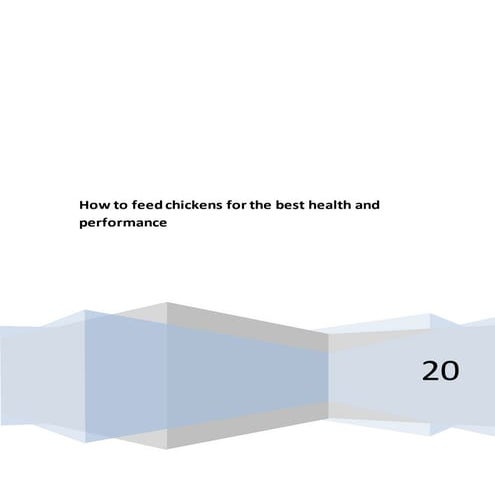 How to feed chickens for the best health and performance

20